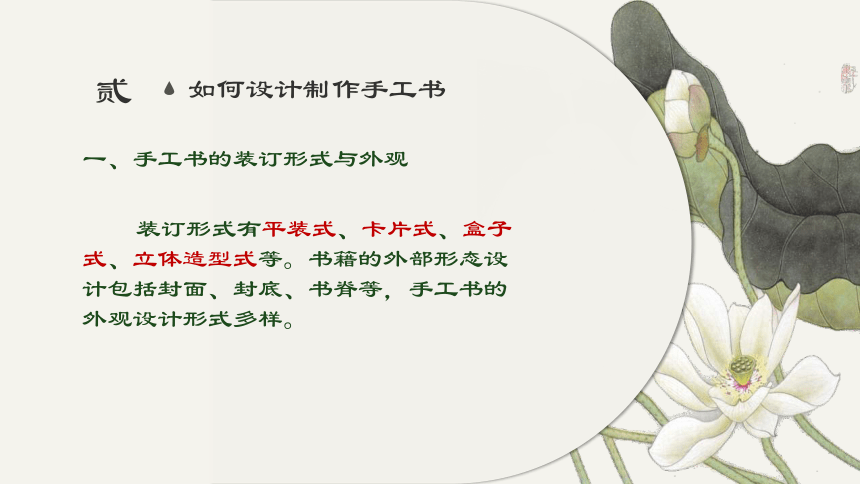 贰 如何设计制作手工书

一、手工书的装订形式与外观

装订形式有平装式、卡片式、盒子式、立体造型式等。书籍的外部形态设计包括封面、封底、书脊等，手工书的外观设计形式多样。